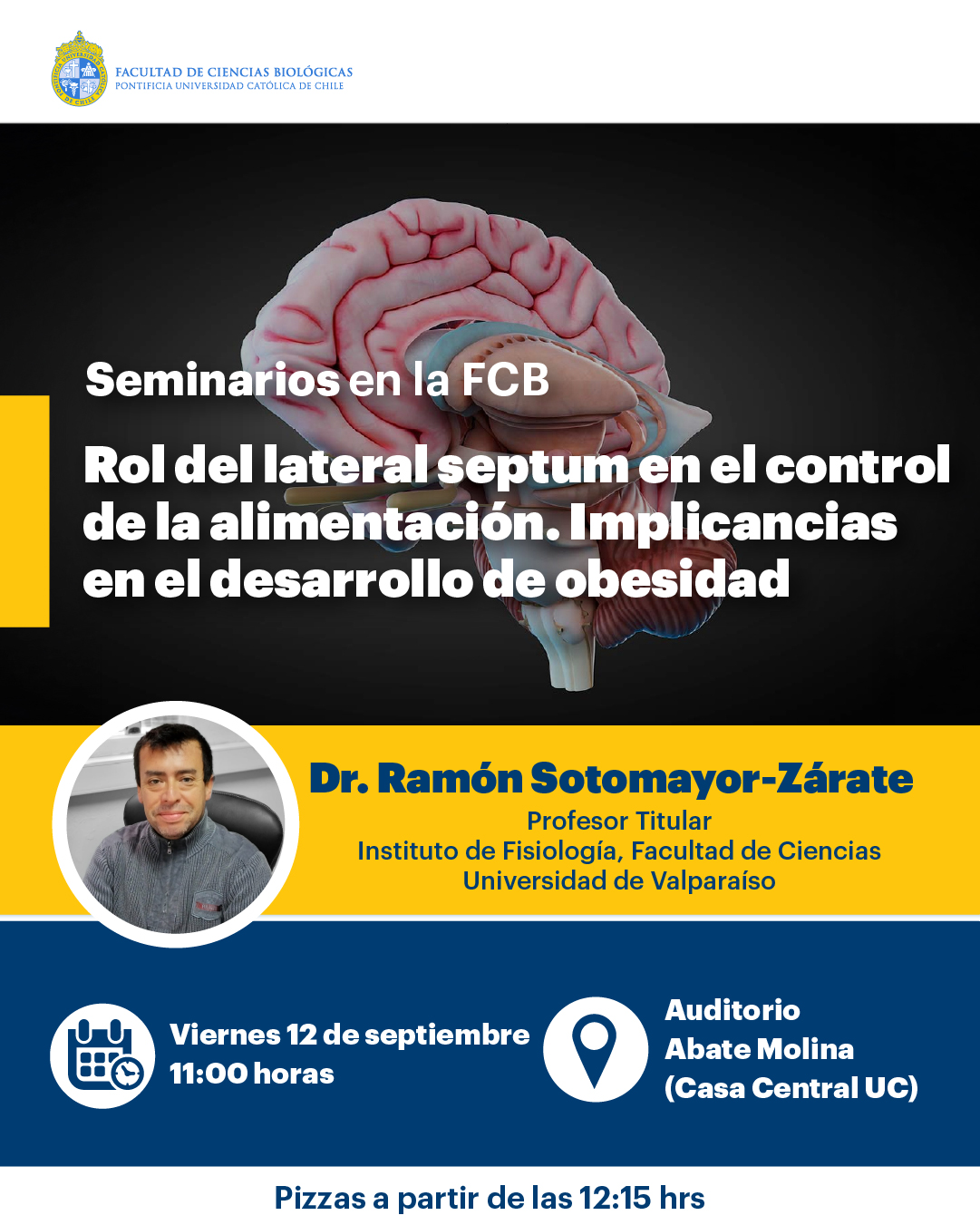 FACULTAD DE CIENCIAS BIOLÓGICAS
PONTIFICIA UNIVERSIDAD CATÓLICA DE CHILE

Seminarios en la FCB

Rol del lateral septum en el control de la alimentación. Implicancias en el desarrollo de obesidad

Dr. Ramón Sotomayor-Zárate
Profesor Titular
Instituto de Fisiología, Facultad de Ciencias
Universidad de Valparaíso

Viernes 12 de septiembre
11:00 horas

Auditorio
Abate Molina
(Casa Central UC)

Pizzas a partir de las 12:15 hrs